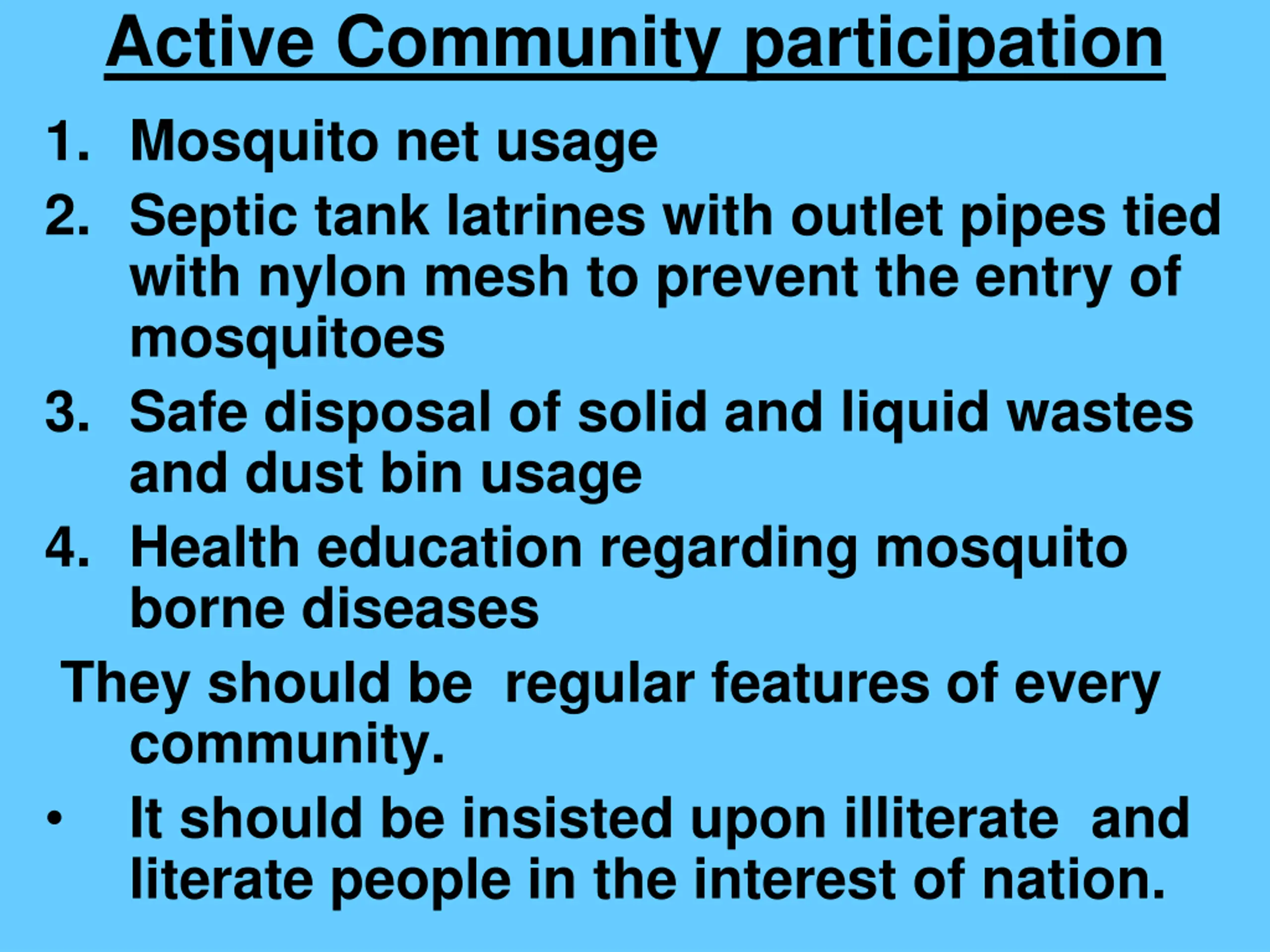 Active Community participation

1. Mosquito net usage
2. Septic tank latrines with outlet pipes tied with nylon mesh to prevent the entry of mosquitoes
3. Safe disposal of solid and liquid wastes and dust bin usage
4. Health education regarding mosquito borne diseases

They should be regular features of every community.

• It should be insisted upon illiterate and literate people in the interest of nation.